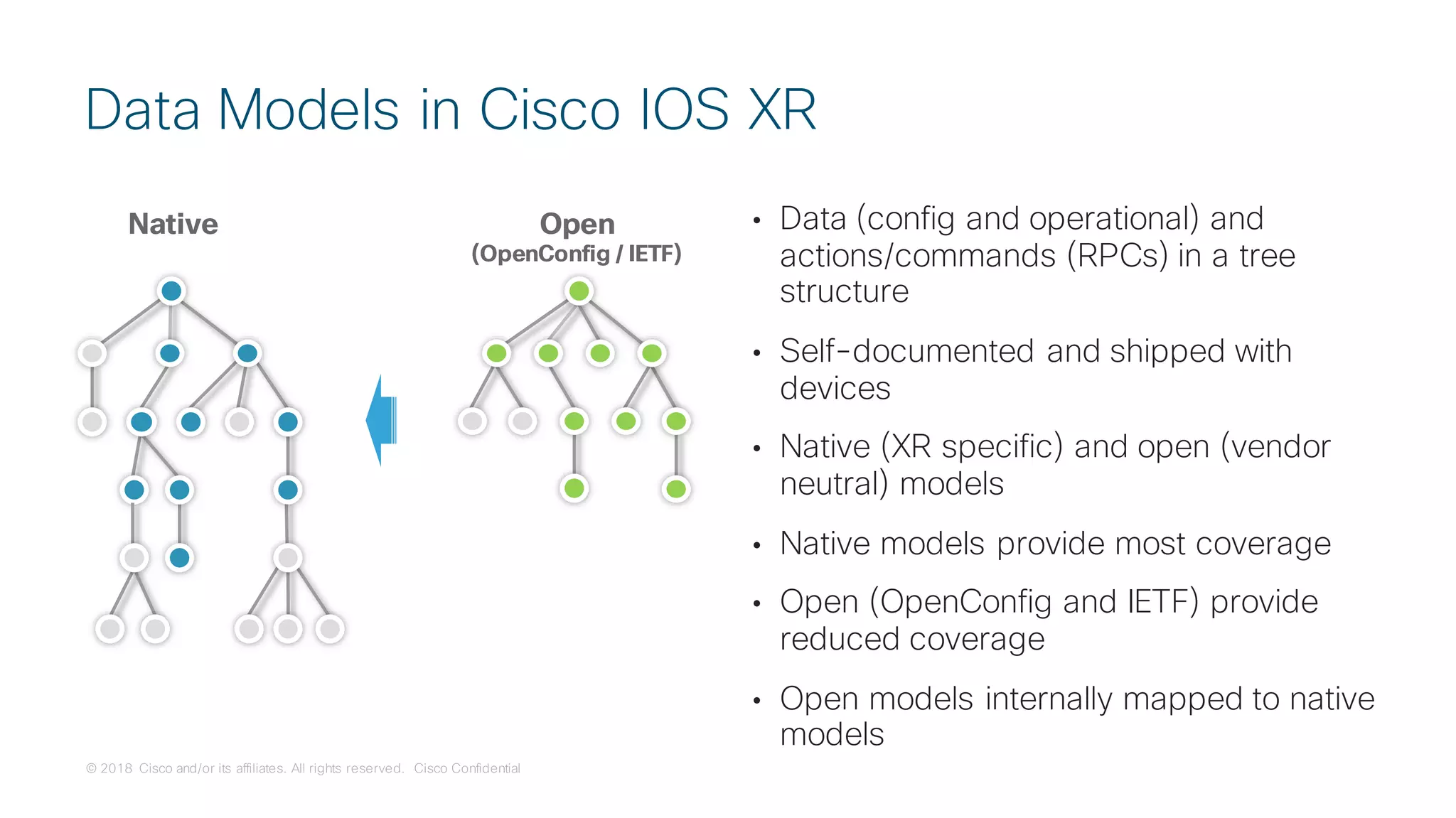 Data Models in Cisco IOS XR

Native

Open
(OpenConfig / IETF)

• Data (config and operational) and actions/commands (RPCs) in a tree structure

• Self-documented and shipped with devices

• Native (XR specific) and open (vendor neutral) models

• Native models provide most coverage

• Open (OpenConfig and IETF) provide reduced coverage

• Open models internally mapped to native models

© 2018 Cisco and/or its affiliates. All rights reserved. Cisco Confidential